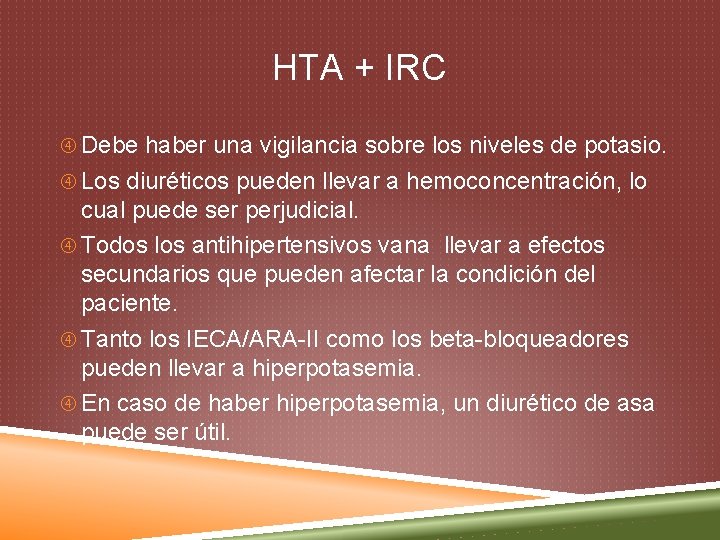 HTA + IRC

④ Debe haber una vigilancia sobre los niveles de potasio.

④ Los diuréticos pueden llevar a hemoconcentración, lo cual puede ser perjudicial.

④ Todos los antihipertensivos vana llevar a efectos secundarios que pueden afectar la condición del paciente.

④ Tanto los IECA/ARA-II como los beta-bloqueadores pueden llevar a hiperpotasemia.

④ En caso de haber hiperpotasemia, un diurético de asa puede ser útil.